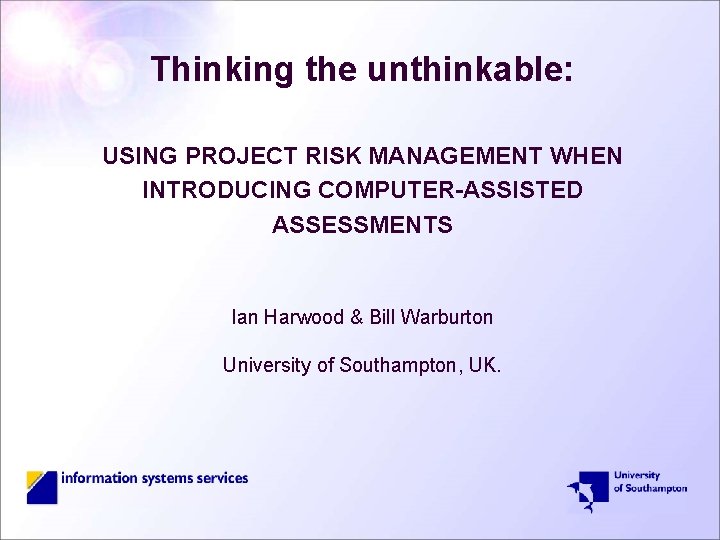 Thinking the unthinkable:

USING PROJECT RISK MANAGEMENT WHEN INTRODUCING COMPUTER-ASSISTED ASSESSMENTS

Ian Harwood & Bill Warburton

University of Southampton, UK.

information systems services

University of Southampton